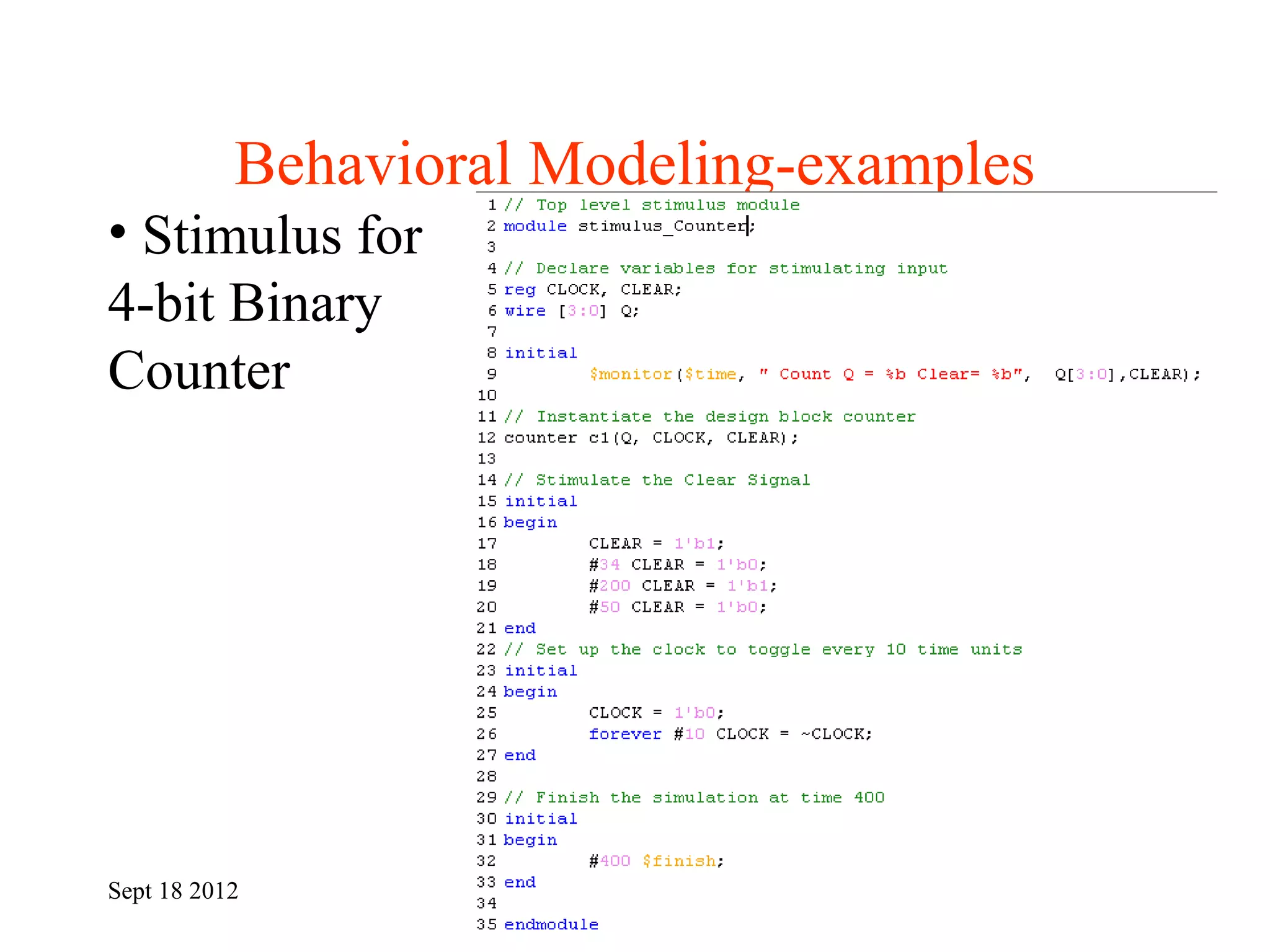 Behavioral Modeling-examples

• Stimulus for 4-bit Binary Counter

1 // Top level stimulus module
2 module stimulus_Counter;
3
4 // Declare variables for stimulating input
5 reg CLOCK, CLEAR;
6 wire [3:0] Q;
7
8 initial
9 $monitor($time, " Count Q = %b Clear= %b", Q[3:0],CLEAR);
10
11 // Instantiate the design block counter
12 counter c1(Q, CLOCK, CLEAR);
13
14 // Stimulate the Clear Signal
15 initial
16 begin
17 CLEAR = 1'b1;
18 #34 CLEAR = 1'b0;
19 #200 CLEAR = 1'b1;
20 #50 CLEAR = 1'b0;
21 end
22 // Set up the clock to toggle every 10 time units
23 initial
24 begin
25 CLOCK = 1'b0;
26 forever #10 CLOCK = ~CLOCK;
27 end
28
29 // Finish the simulation at time 400
30 initial
31 begin
32 #400 $finish;
33 end
34
35 endmodule

Sept 18 2012